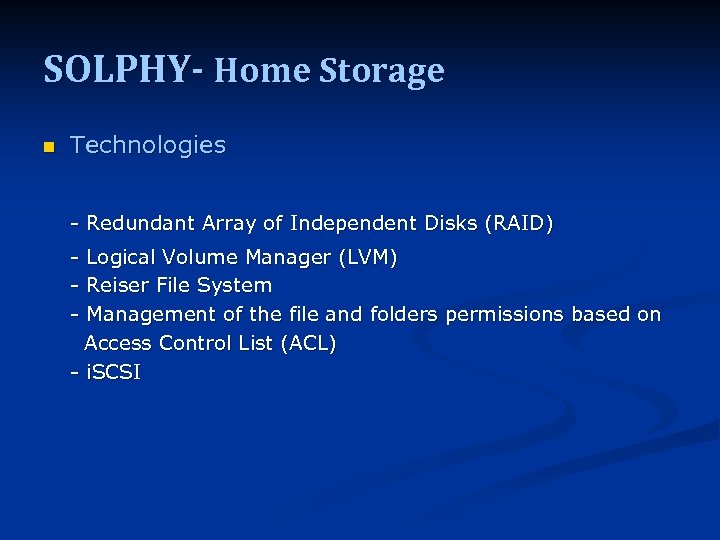 SOLPHY- Home Storage

Technologies

- Redundant Array of Independent Disks (RAID)

- Logical Volume Manager (LVM)
- Reiser File System
- Management of the file and folders permissions based on Access Control List (ACL)
- iSCSI